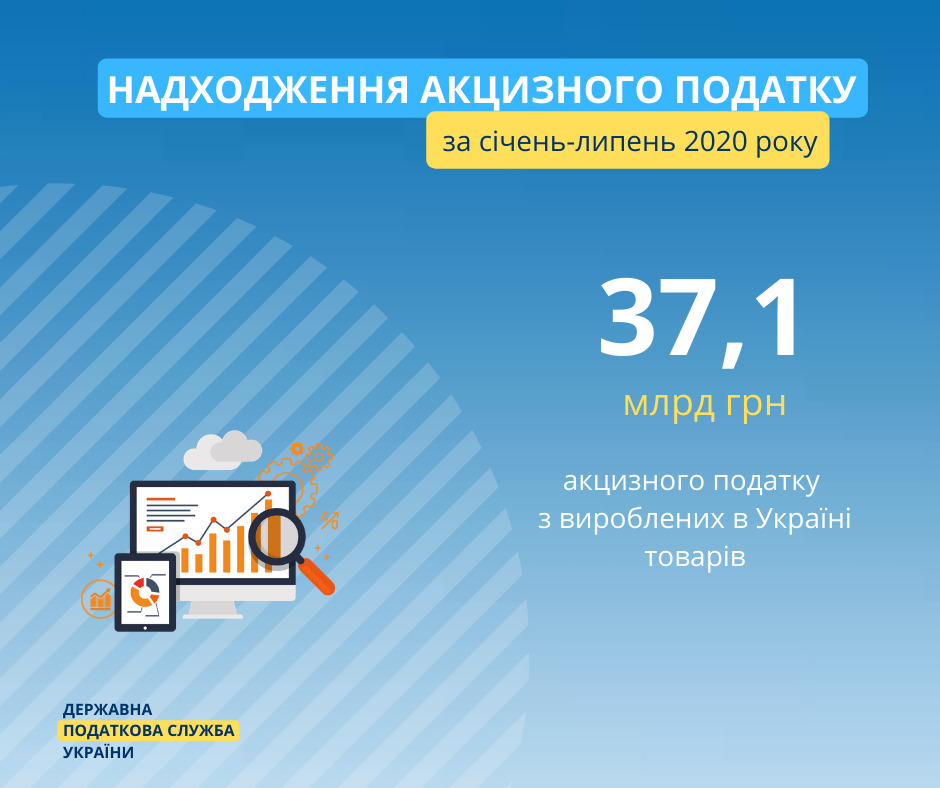 НАДХОДЖЕННЯ АКЦИЗНОГО ПОДАТКУ
за січень-липень 2020 року

37,1
млрд грн

акцизного податку з вироблених в Україні товарів

%

ДЕРЖАВНА
ПОДАТКОВА СЛУЖБА
УКРАЇНИ